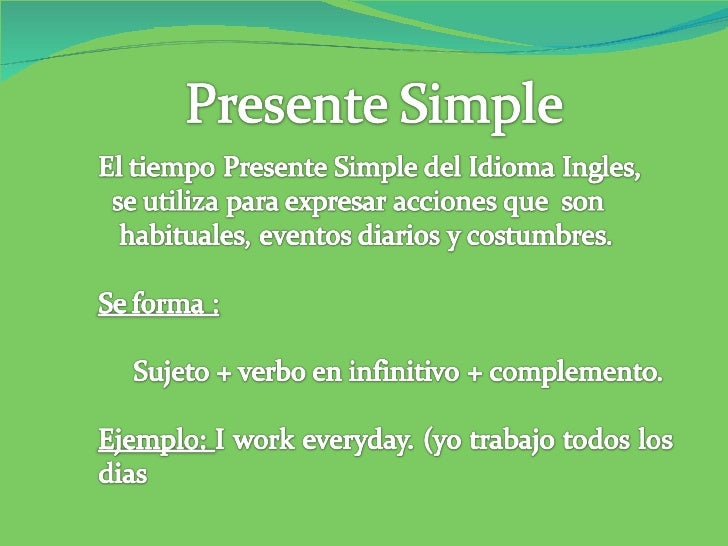 Presente Simple

El tiempo Presente Simple del Idioma Ingles, se utiliza para expresar acciones que son habituales, eventos diarios y costumbres.

Se forma :

Sujeto + verbo en infinitivo + complemento.

Ejemplo: I work everyday. (yo trabajo todos los dias